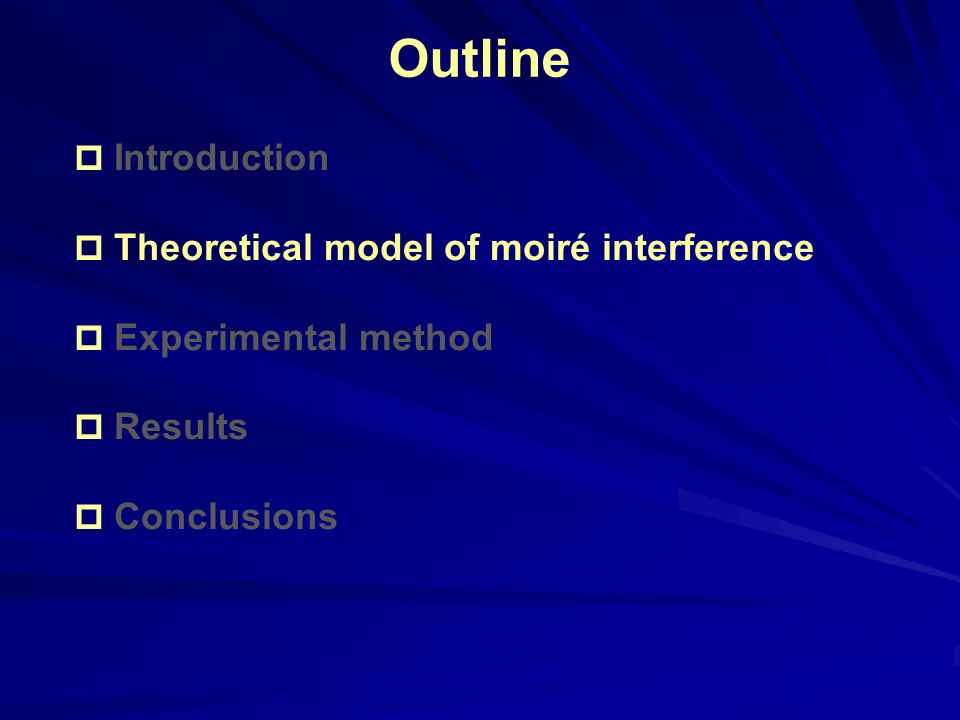 Outline

Introduction

Theoretical model of moiré interference

Experimental method

Results

Conclusions